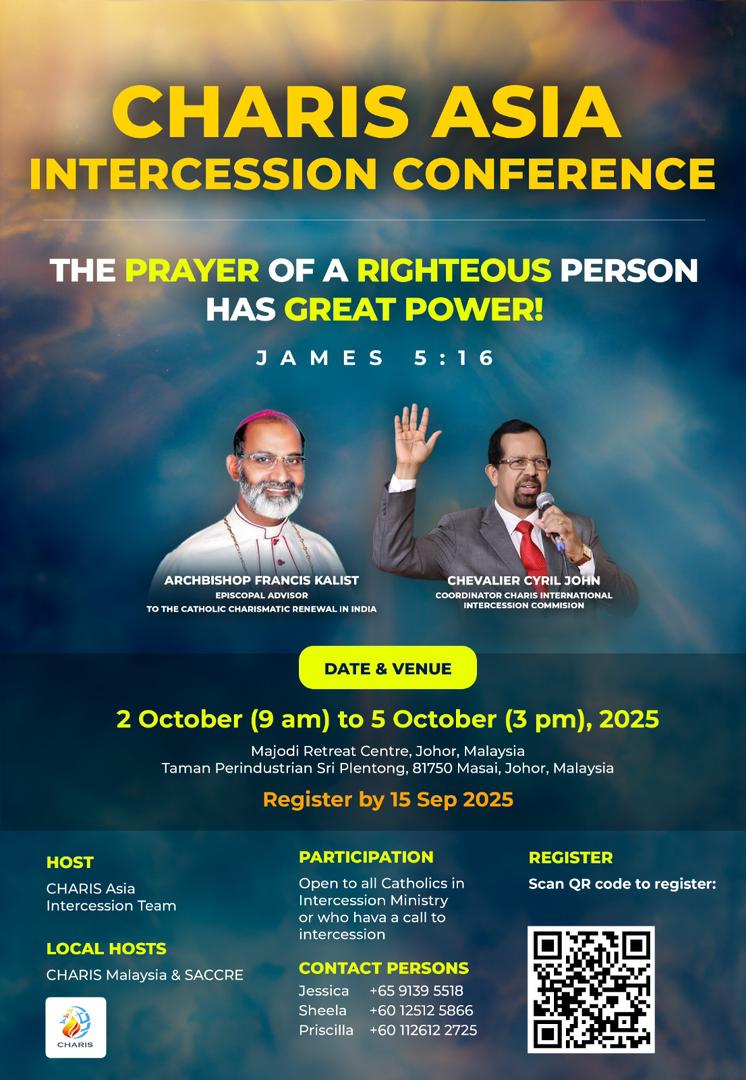 CHARIS ASIA
INTERCESSION CONFERENCE

THE PRAYER OF A RIGHTEOUS PERSON HAS GREAT POWER!

JAMES 5:16

ARCHBISHOP FRANCIS KALIST
EPISCOPAL ADVISOR
TO THE CATHOLIC CHARISMATIC RENEWAL IN INDIA

CHEVALIER CYRIL JOHN
COORDINATOR CHARIS INTERNATIONAL
INTERCESSION COMMISION

DATE & VENUE

2 October (9 am) to 5 October (3 pm), 2025

Majodi Retreat Centre, Johor, Malaysia
Taman Perindustrian Sri Plentong, 81750 Masai, Johor, Malaysia

Register by 15 Sep 2025

HOST
CHARIS Asia
Intercession Team

LOCAL HOSTS
CHARIS Malaysia & SACCRE

CHARIS

PARTICIPATION
Open to all Catholics in Intercession Ministry or who hava a call to intercession

CONTACT PERSONS
Jessica +65 9139 5518
Sheela +60 12512 5866
Priscilla +60 112612 2725

REGISTER
Scan QR code to register: